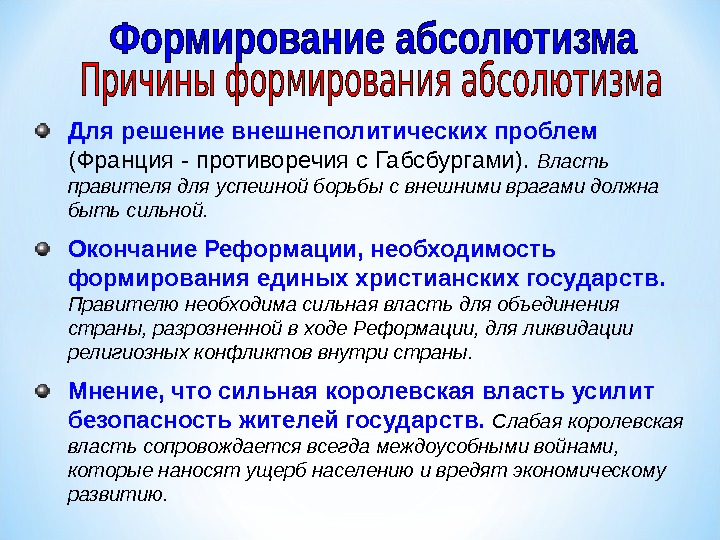 Формирование абсолютизма
Причины формирования абсолютизма

Для решение внешнеполитических проблем (Франция - противоречия с Габсбургами). Власть правителя для успешной борьбы с внешними врагами должна быть сильной.

Окончание Реформации, необходимость формирования единых христианских государств. Правителю необходима сильная власть для объединения страны, разрозненной в ходе Реформации, для ликвидации религиозных конфликтов внутри страны.

Мнение, что сильная королевская власть усилит безопасность жителей государств. Слабая королевская власть сопровождается всегда междоусобными войнами, которые наносят ущерб населению и вредят экономическому развитию.